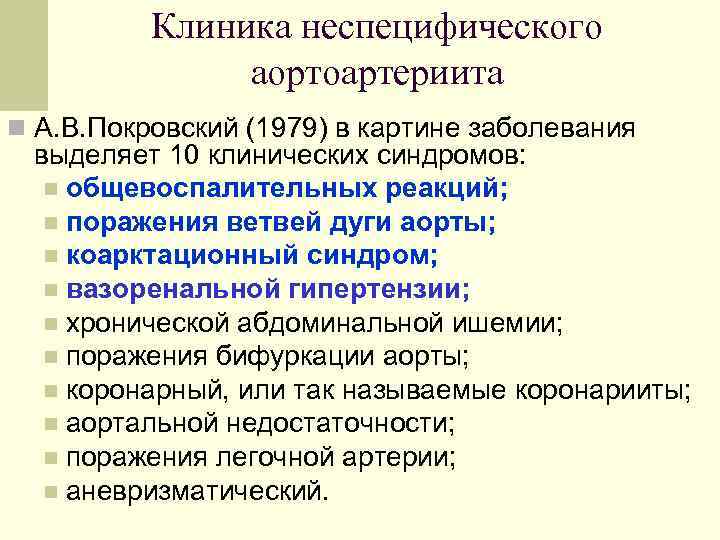 Клиника неспецифического аортоартериита

А.В.Покровский (1979) в картине заболевания выделяет 10 клинических синдромов:

общевоспалительных реакций;

поражения ветвей дуги аорты;

коарктационный синдром;

вазоренальной гипертензии;

хронической абдоминальной ишемии;

поражения бифуркации аорты;

коронарный, или так называемые коронарииты;

аортальной недостаточности;

поражения легочной артерии;

аневризматический.